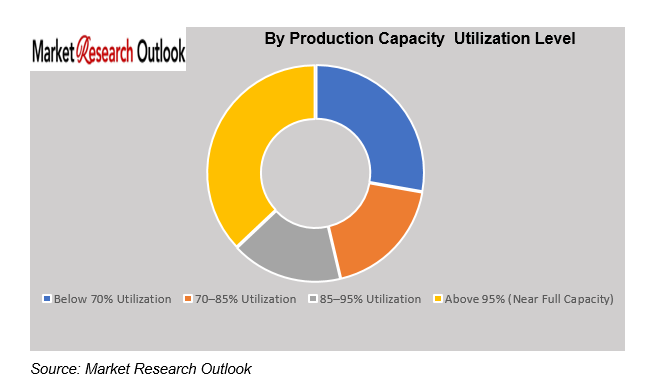 Market Research Outlook

By Production Capacity Utilization Level

Below 70% Utilization
70–85% Utilization
85–95% Utilization
Above 95% (Near Full Capacity)

Source: Market Research Outlook